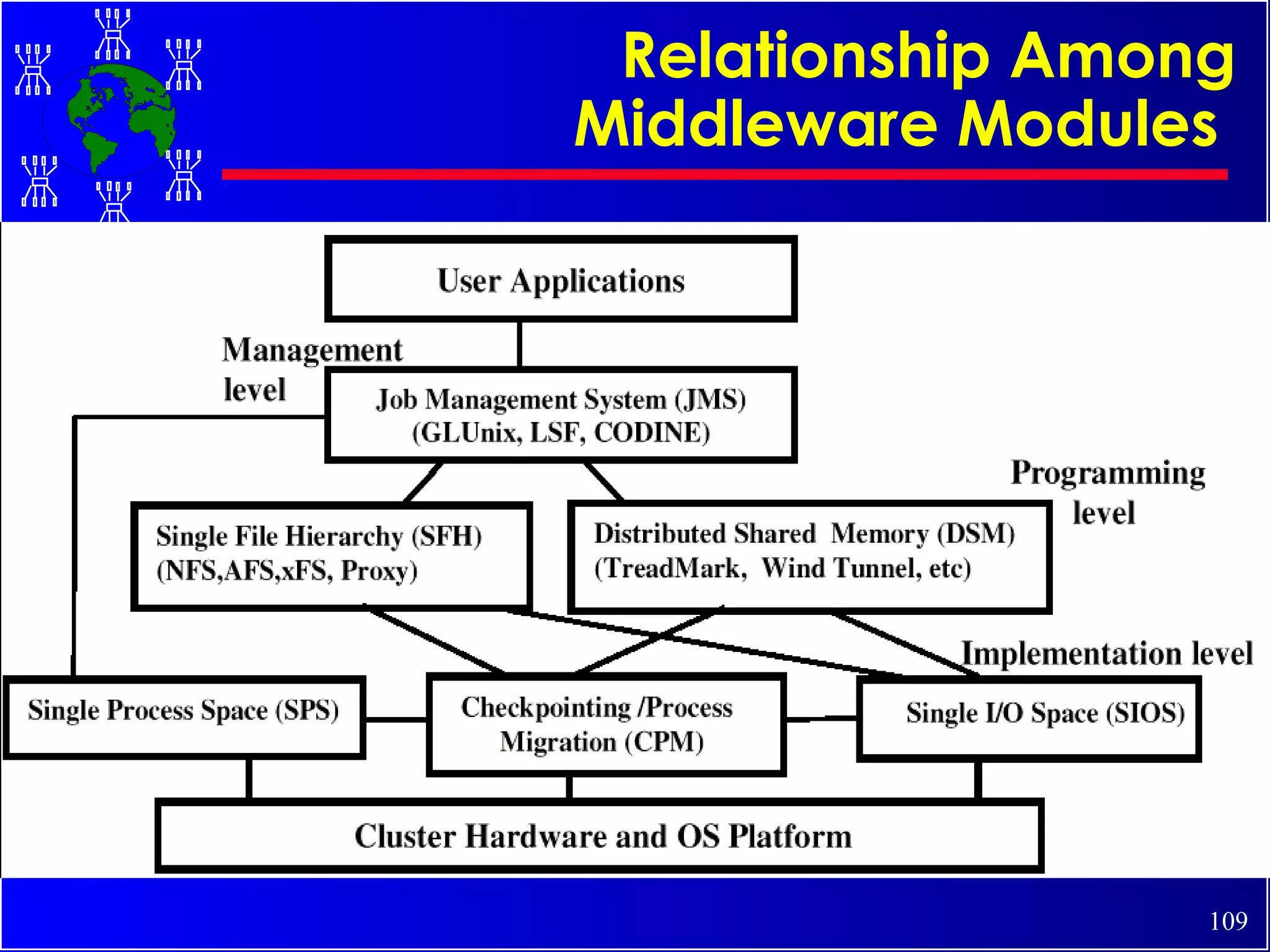 Relationship Among Middleware Modules

User Applications

Management level

Job Management System (JMS) (GLUnix, LSF, CODINE)

Programming level

Single File Hierarchy (SFH) (NFS,AFS,xFS, Proxy)

Distributed Shared Memory (DSM) (TreadMark, Wind Tunnel, etc)

Implementation level

Single Process Space (SPS)

Checkpointing /Process Migration (CPM)

Single I/O Space (SIOS)

Cluster Hardware and OS Platform

109